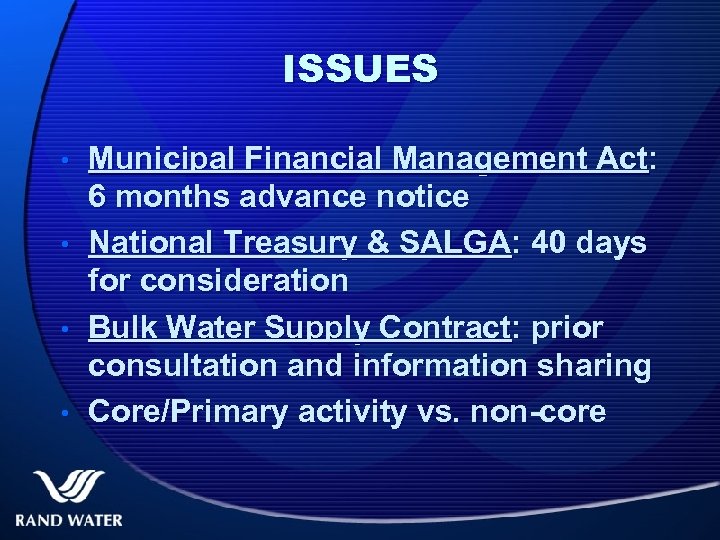 ISSUES

• Municipal Financial Management Act: 6 months advance notice
• National Treasury & SALGA: 40 days for consideration
• Bulk Water Supply Contract: prior consultation and information sharing
• Core/Primary activity vs. non-core

RAND WATER